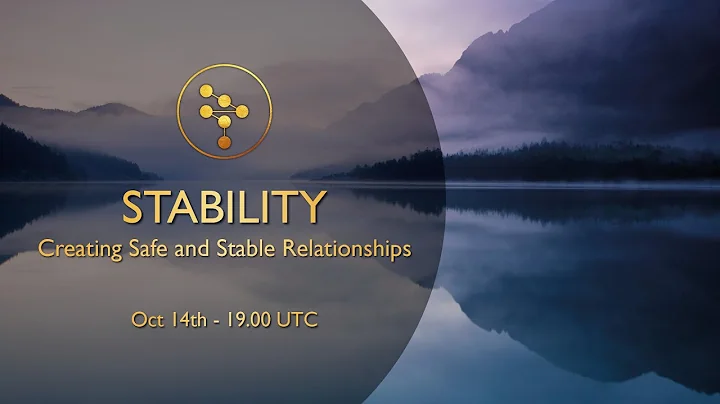 STABILITY
Creating Safe and Stable Relationships

Oct 14th - 19.00 UTC